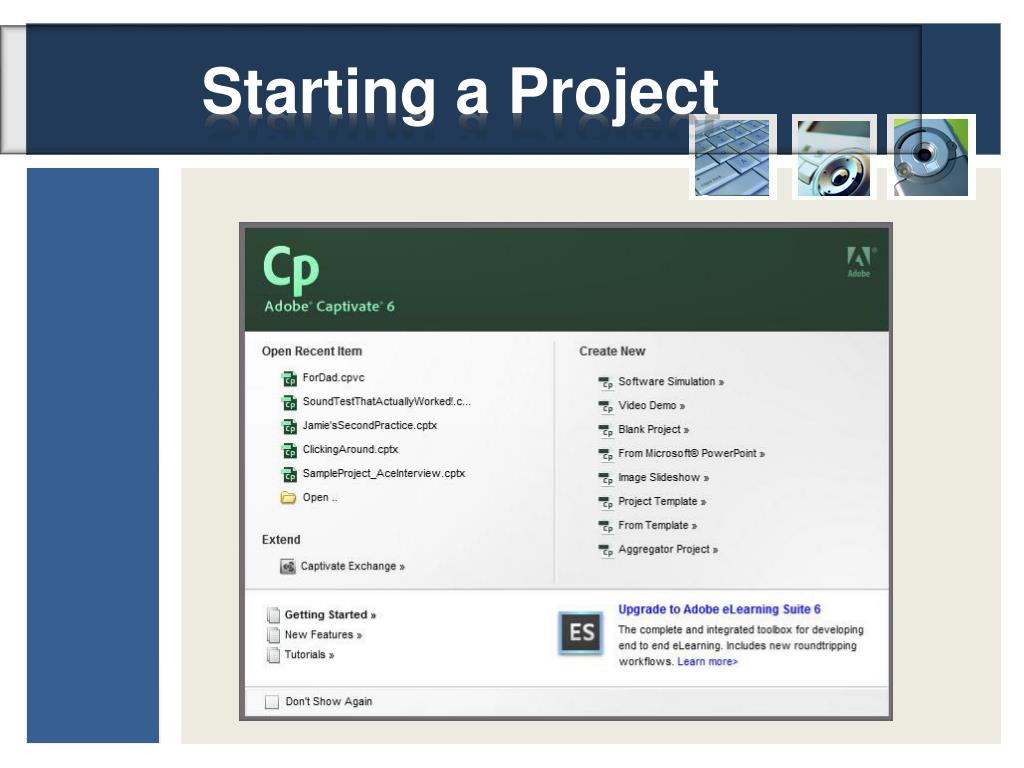 Starting a Project

Cp
Adobe® Captivate® 6

Adobe

Open Recent Item
ForDad.cpvc
SoundTestThatActuallyWorked!.c...
Jamie'sSecondPractice.cptx
ClickingAround.cptx
SampleProject_AceInterview.cptx
Open ..

Extend
Captivate Exchange »

Create New
Software Simulation »
Video Demo »
Blank Project »
From Microsoft® PowerPoint »
Image Slideshow »
Project Template »
From Template »
Aggregator Project »

Getting Started »
New Features »
Tutorials »

ES
Upgrade to Adobe eLearning Suite 6
The complete and integrated toolbox for developing end to end eLearning. Includes new roundtripping workflows. Learn more>

Don't Show Again